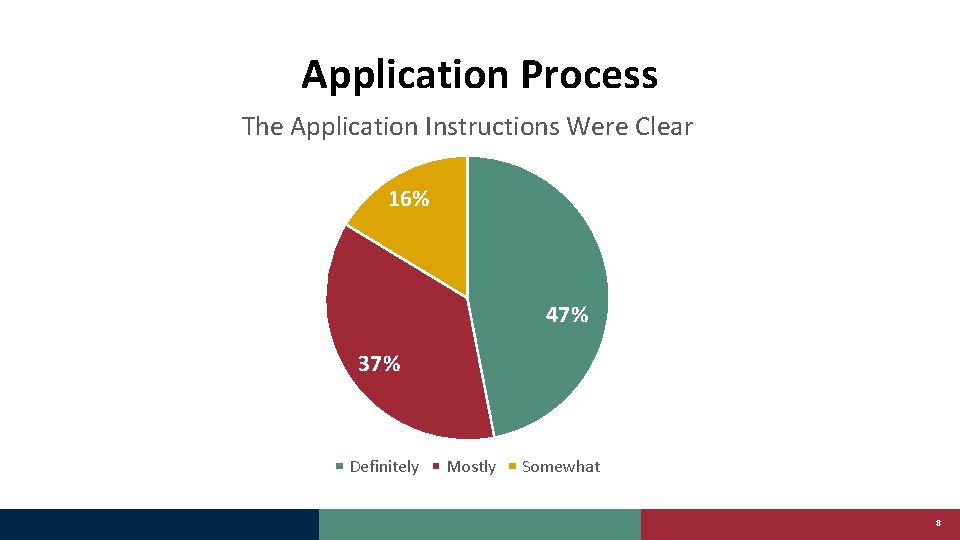 Application Process

The Application Instructions Were Clear

16%

47%

37%

Definitely Mostly Somewhat

8